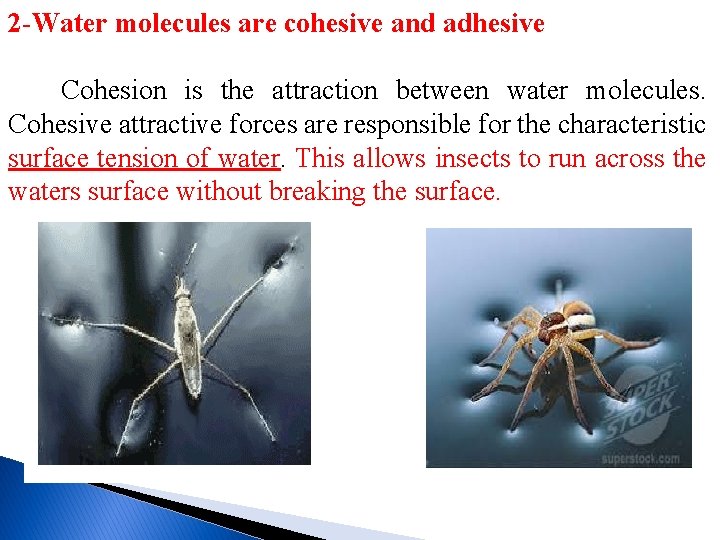 2-Water molecules are cohesive and adhesive

Cohesion is the attraction between water molecules. Cohesive attractive forces are responsible for the characteristic surface tension of water. This allows insects to run across the waters surface without breaking the surface.

SUPER STOCK

superstock.com